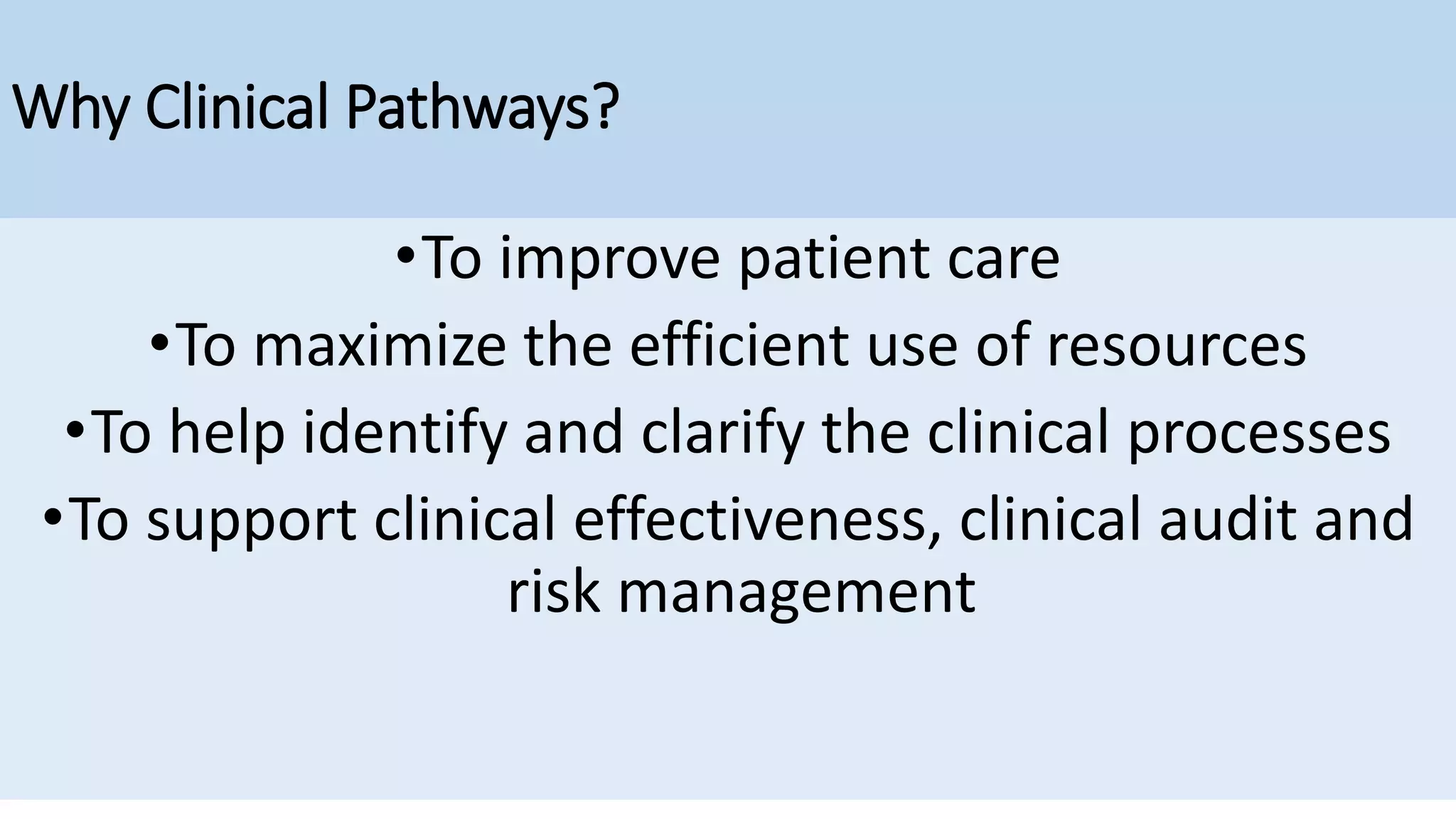 Why Clinical Pathways?

• To improve patient care
• To maximize the efficient use of resources
• To help identify and clarify the clinical processes
• To support clinical effectiveness, clinical audit and risk management